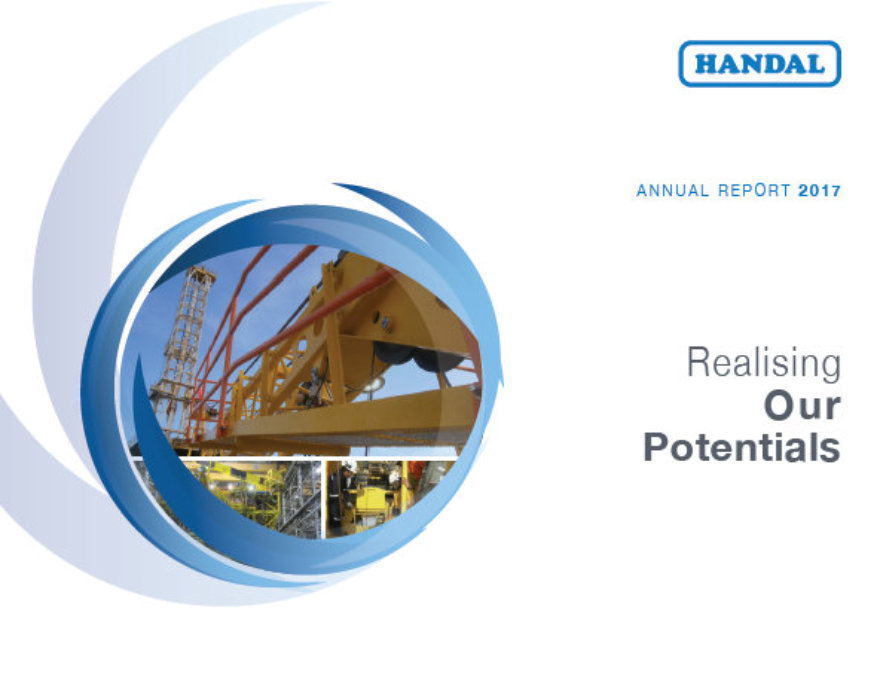 HANDAL

ANNUAL REPORT 2017

Realising
Our
Potentials